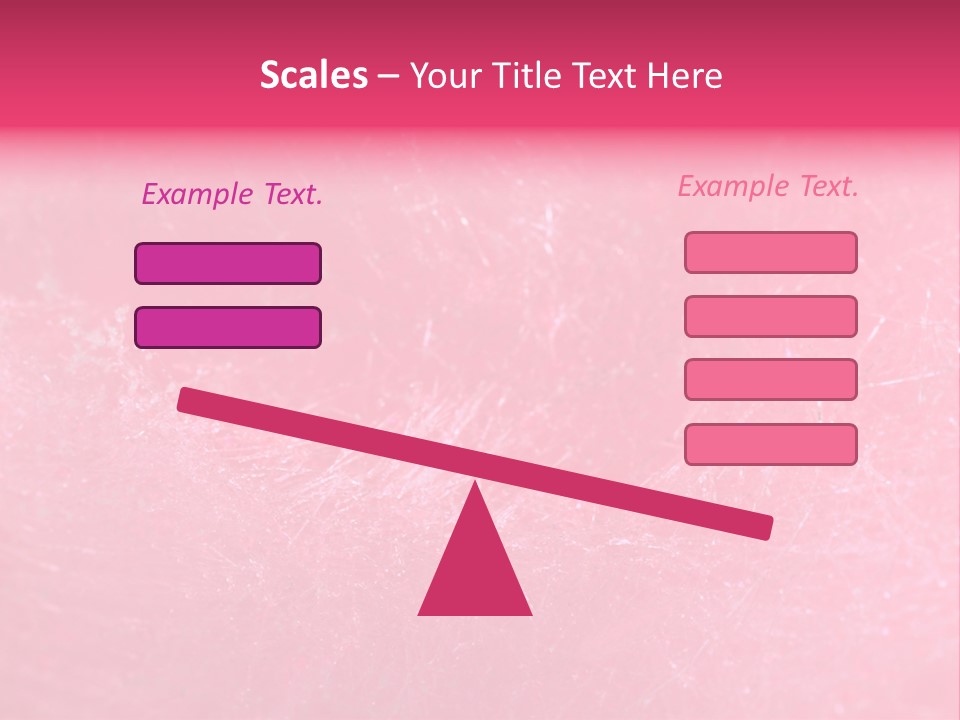 Scales – Your Title Text Here

Example Text.

Example Text.